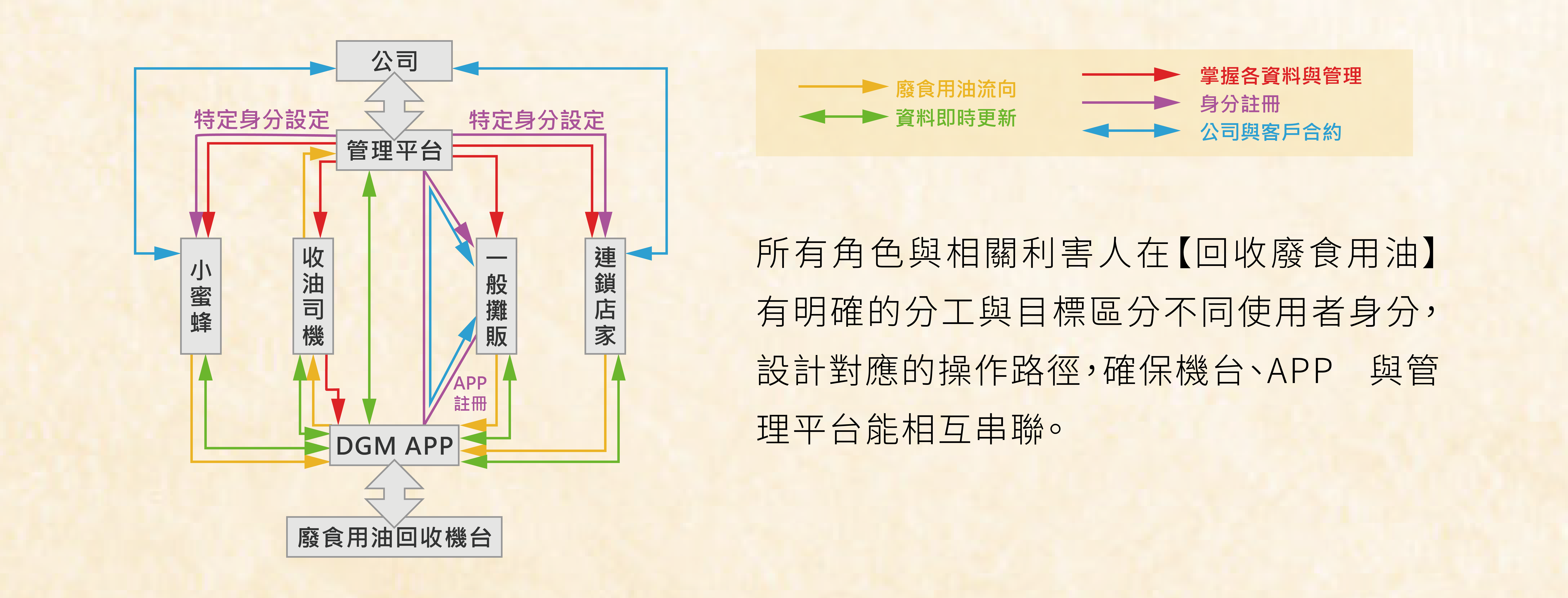 公司

特定身分設定

特定身分設定

管理平台

小蜜蜂

收油司機

一般攤販

連鎖店家

APP
註冊

DGM APP

廢食用油回收機台

廢食用油流向
資料即時更新

掌握各資料與管理
身分註冊
公司與客戶合約

所有角色與相關利害人在【回收廢食用油】有明確的分工與目標區分不同使用者身分，設計對應的操作路徑，確保機台、APP 與管理平台能相互串聯。